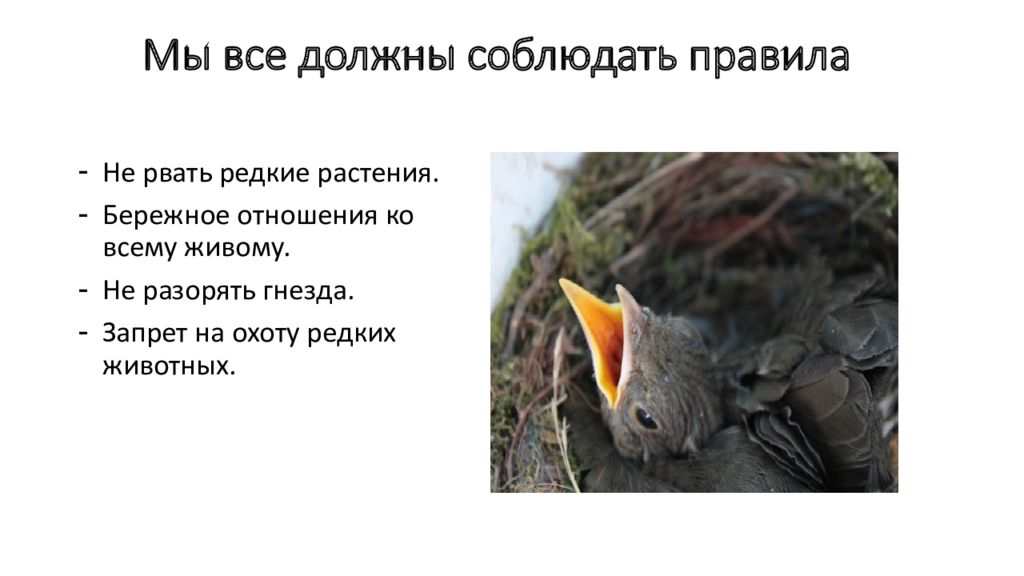 Мы все должны соблюдать правила

- Не рвать редкие растения.
- Бережное отношения ко всему живому.
- Не разорять гнезда.
- Запрет на охоту редких животных.